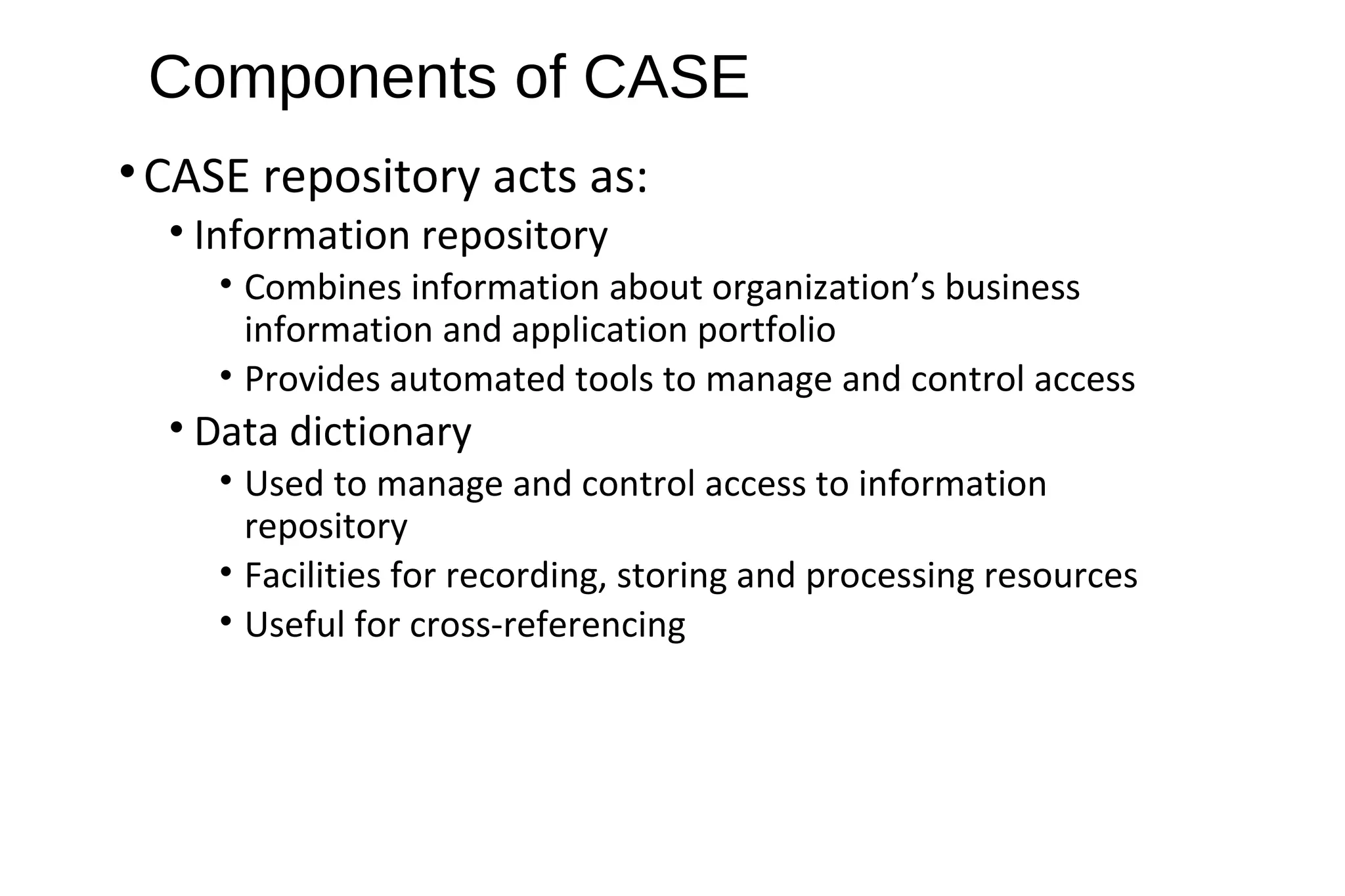 Components of CASE

• CASE repository acts as:
  • Information repository
    • Combines information about organization’s business information and application portfolio
    • Provides automated tools to manage and control access
  • Data dictionary
    • Used to manage and control access to information repository
    • Facilities for recording, storing and processing resources
    • Useful for cross-referencing